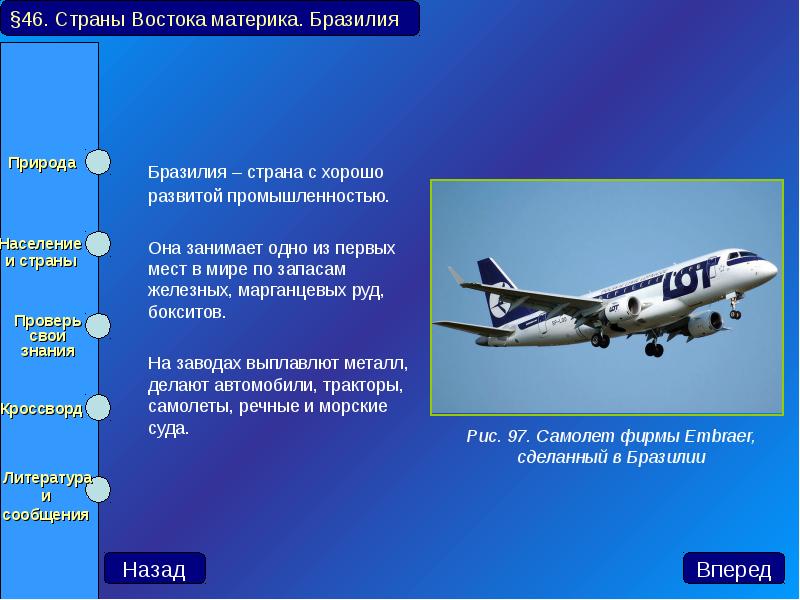 §46. Страны Востока материка. Бразилия

Природа

Население и страны

Проверь свои знания

Кроссворд

Литература и сообщения

Бразилия – страна с хорошо развитой промышленностью.

Она занимает одно из первых мест в мире по запасам железных, марганцевых руд, бокситов.

На заводах выплавлют металл, делают автомобили, тракторы, самолеты, речные и морские суда.

LOT

Рис. 97. Самолет фирмы Embraer, сделанный в Бразилии

Назад

Вперед